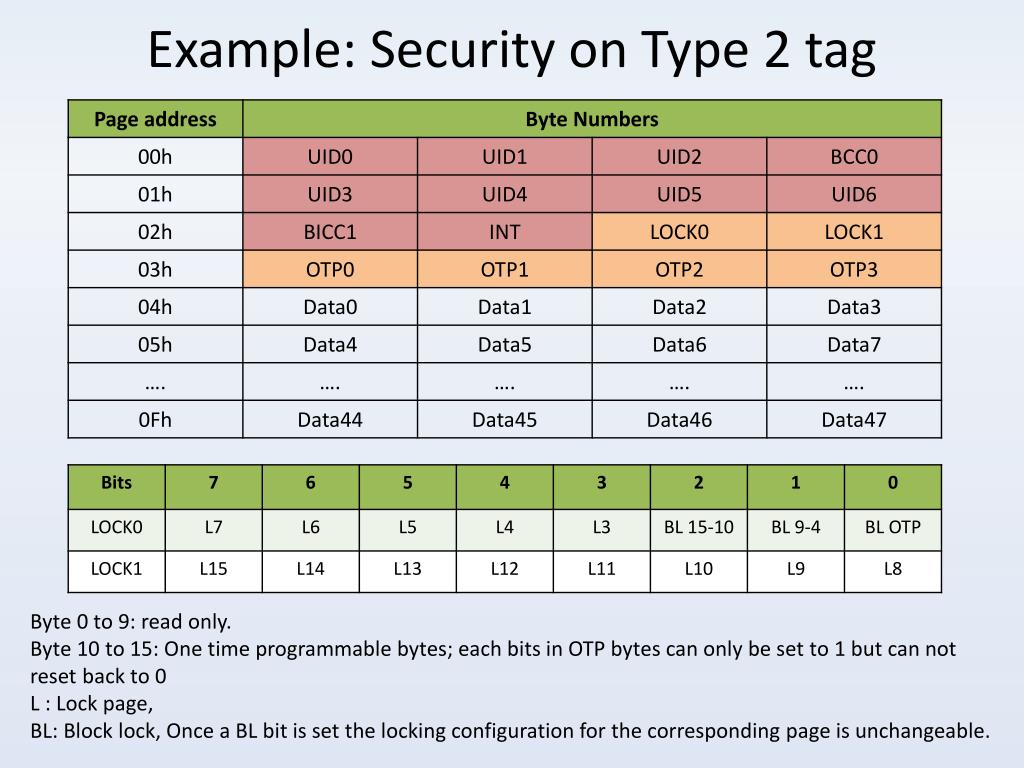 Example: Security on Type 2 tag

| Page address | Byte Numbers | | | |
|---|---|---|---|---|
| 00h | UID0 | UID1 | UID2 | BCC0 |
| 01h | UID3 | UID4 | UID5 | UID6 |
| 02h | BICC1 | INT | LOCK0 | LOCK1 |
| 03h | OTP0 | OTP1 | OTP2 | OTP3 |
| 04h | Data0 | Data1 | Data2 | Data3 |
| 05h | Data4 | Data5 | Data6 | Data7 |
| …. | …. | …. | …. | …. |
| 0Fh | Data44 | Data45 | Data46 | Data47 |

| Bits | 7 | 6 | 5 | 4 | 3 | 2 | 1 | 0 |
|---|---|---|---|---|---|---|---|---|
| LOCK0 | L7 | L6 | L5 | L4 | L3 | BL 15-10 | BL 9-4 | BL OTP |
| LOCK1 | L15 | L14 | L13 | L12 | L11 | L10 | L9 | L8 |

Byte 0 to 9: read only.
Byte 10 to 15: One time programmable bytes; each bits in OTP bytes can only be set to 1 but can not reset back to 0
L : Lock page,
BL: Block lock, Once a BL bit is set the locking configuration for the corresponding page is unchangeable.